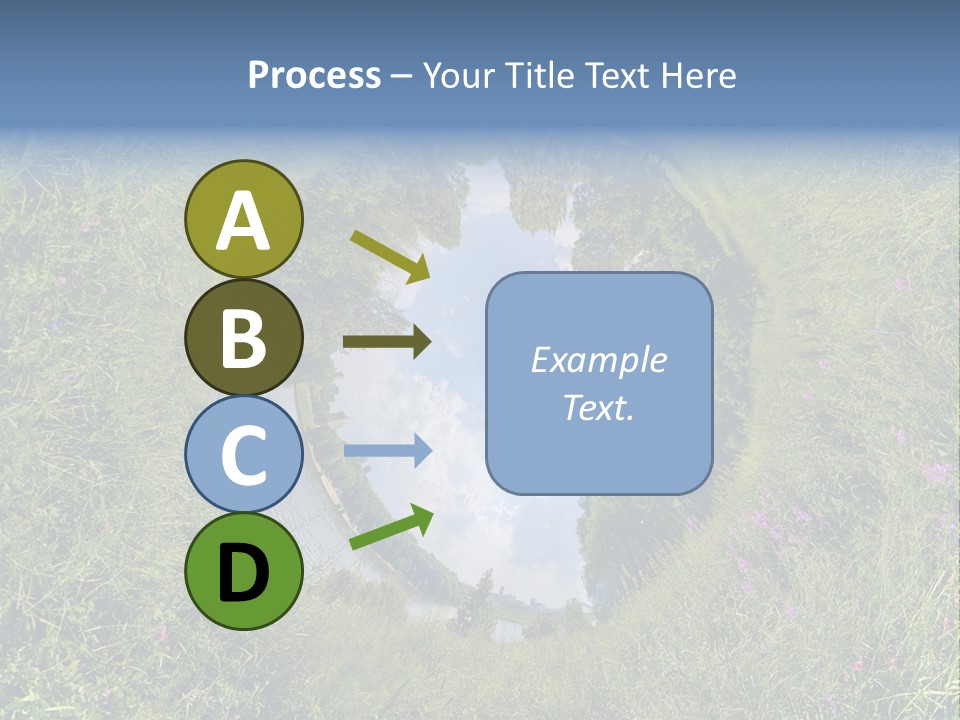 Process – Your Title Text Here

A
B
C
D

Example Text.